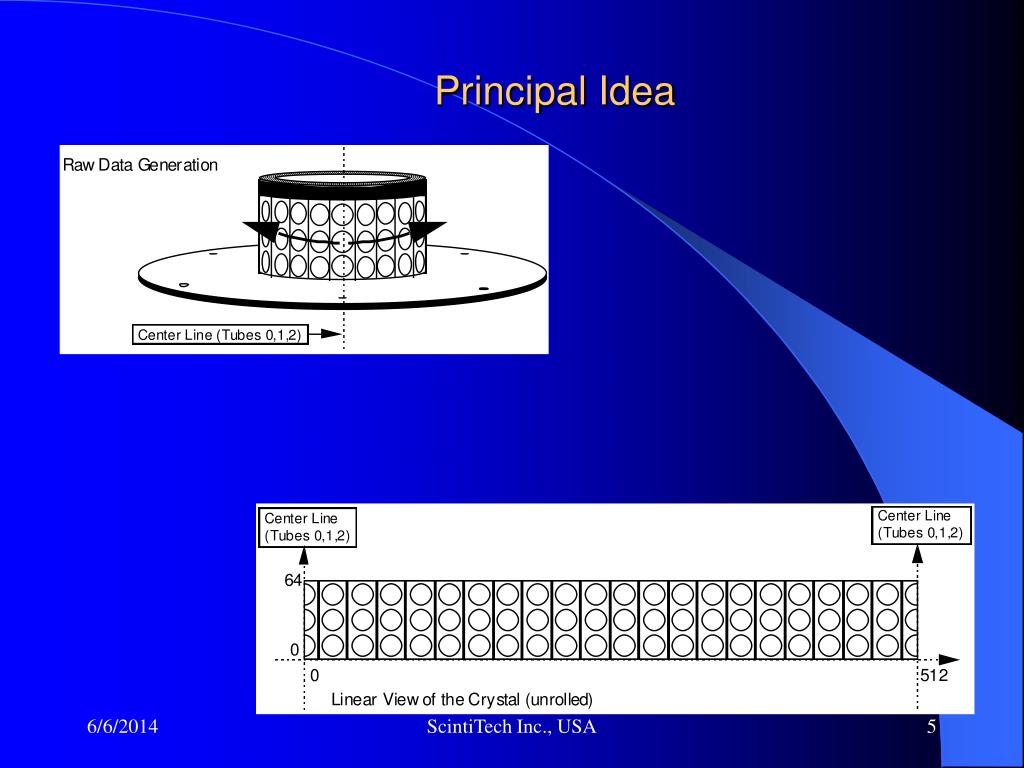 Principal Idea

Raw Data Generation

Center Line (Tubes 0,1,2)

Center Line (Tubes 0,1,2)

Center Line (Tubes 0,1,2)

64

0

0

512

Linear View of the Crystal (unrolled)

6/6/2014

ScintiTech Inc., USA

5